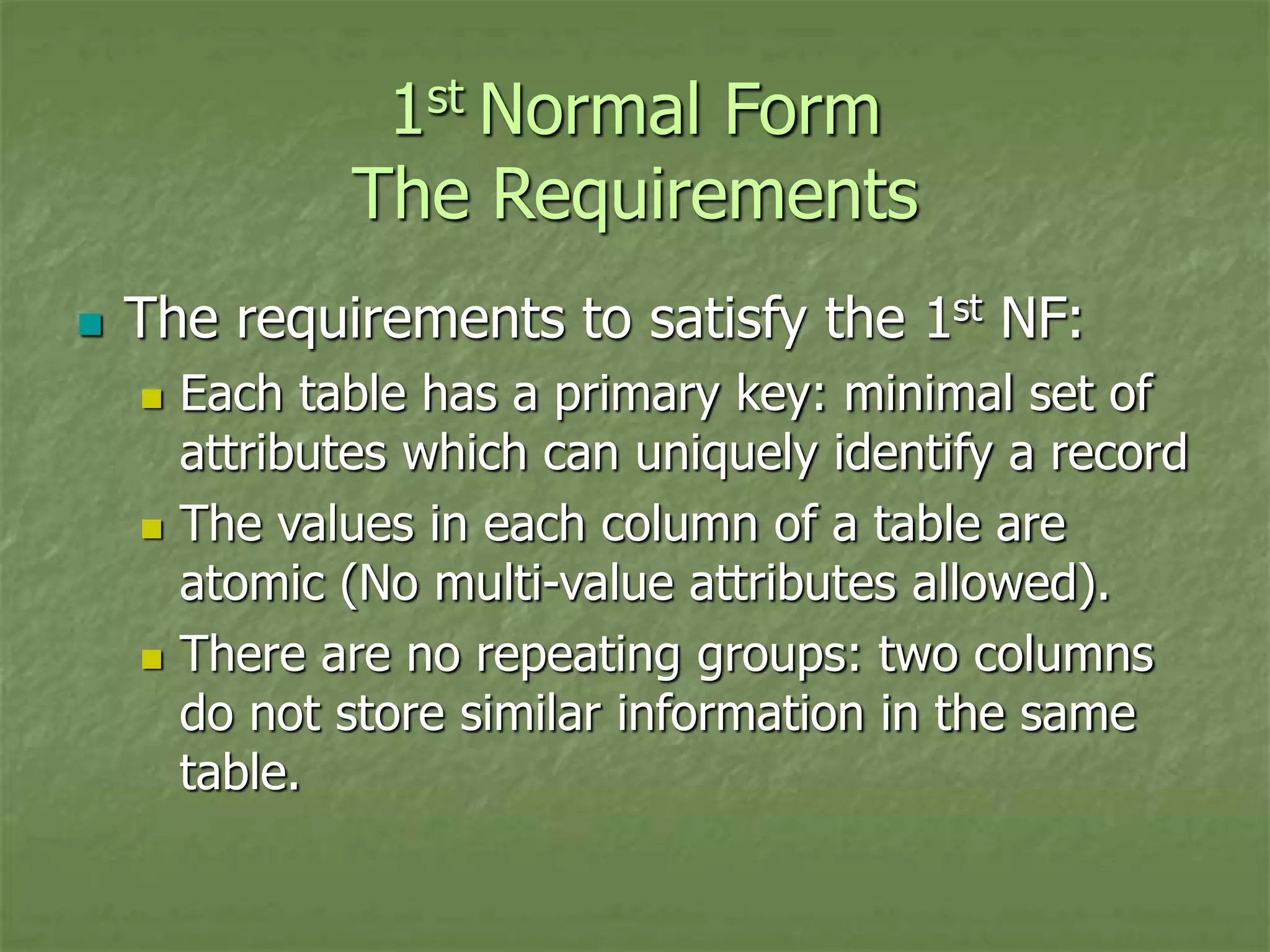 1st Normal Form
The Requirements

The requirements to satisfy the 1st NF:
Each table has a primary key: minimal set of attributes which can uniquely identify a record
The values in each column of a table are atomic (No multi-value attributes allowed).
There are no repeating groups: two columns do not store similar information in the same table.